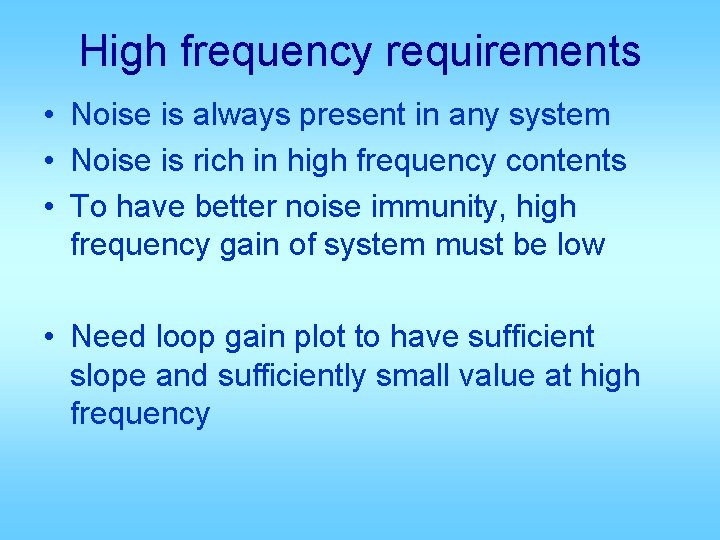 High frequency requirements

• Noise is always present in any system
• Noise is rich in high frequency contents
• To have better noise immunity, high frequency gain of system must be low

• Need loop gain plot to have sufficient slope and sufficiently small value at high frequency